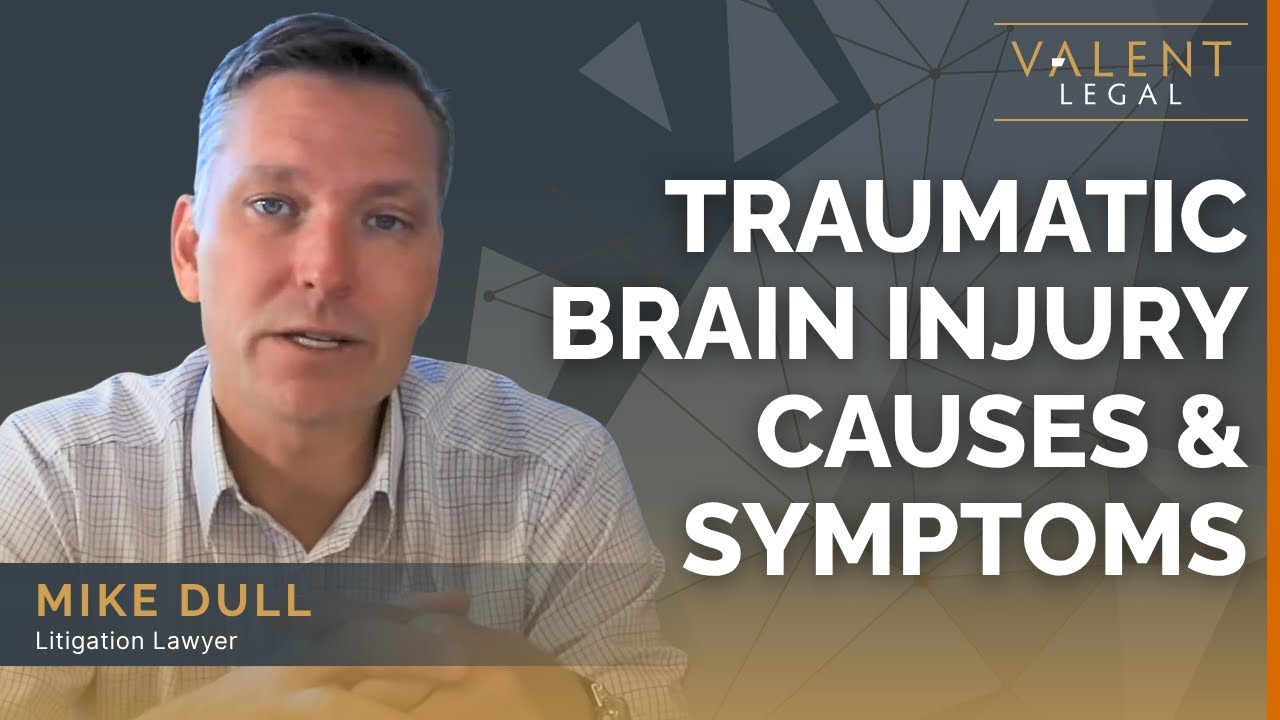 VALENT
LEGAL

TRAUMATIC BRAIN INJURY CAUSES & SYMPTOMS

MIKE DULL
Litigation Lawyer